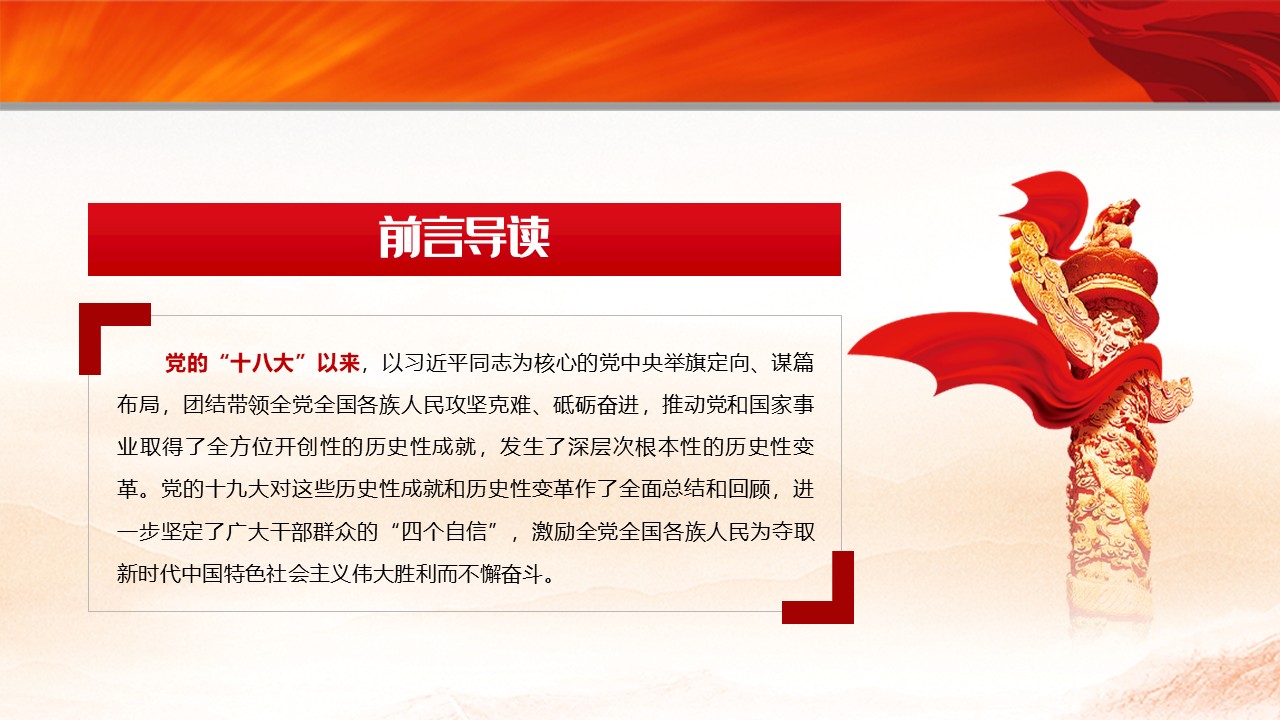 前言导读

党的“十八大”以来，以习近平同志为核心的党中央举旗定向、谋篇布局，团结带领全党全国各族人民攻坚克难、砥砺奋进，推动党和国家事业取得了全方位开创性的历史性成就，发生了深层次根本性的历史性变革。党的十九大对这些历史性成就和历史性变革作了全面总结和回顾，进一步坚定了广大干部群众的“四个自信”，激励全党全国各族人民为夺取新时代中国特色社会主义伟大胜利而不懈奋斗。